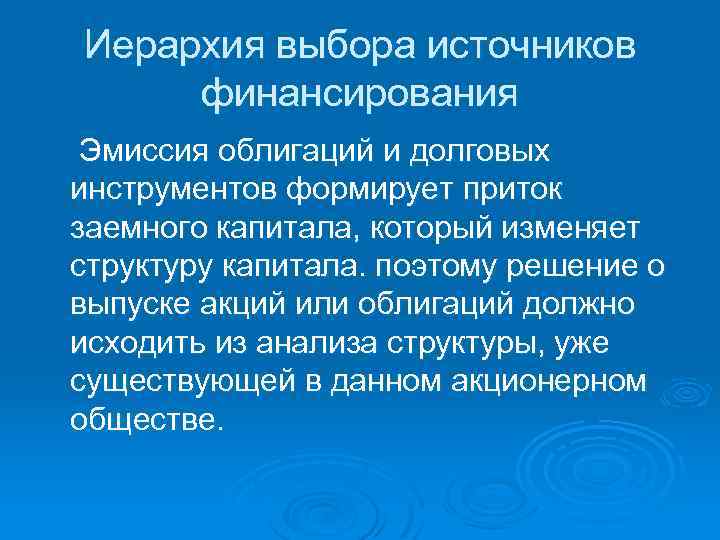 Иерархия выбора источников финансирования

Эмиссия облигаций и долговых инструментов формирует приток заемного капитала, который изменяет структуру капитала. поэтому решение о выпуске акций или облигаций должно исходить из анализа структуры, уже существующей в данном акционерном обществе.